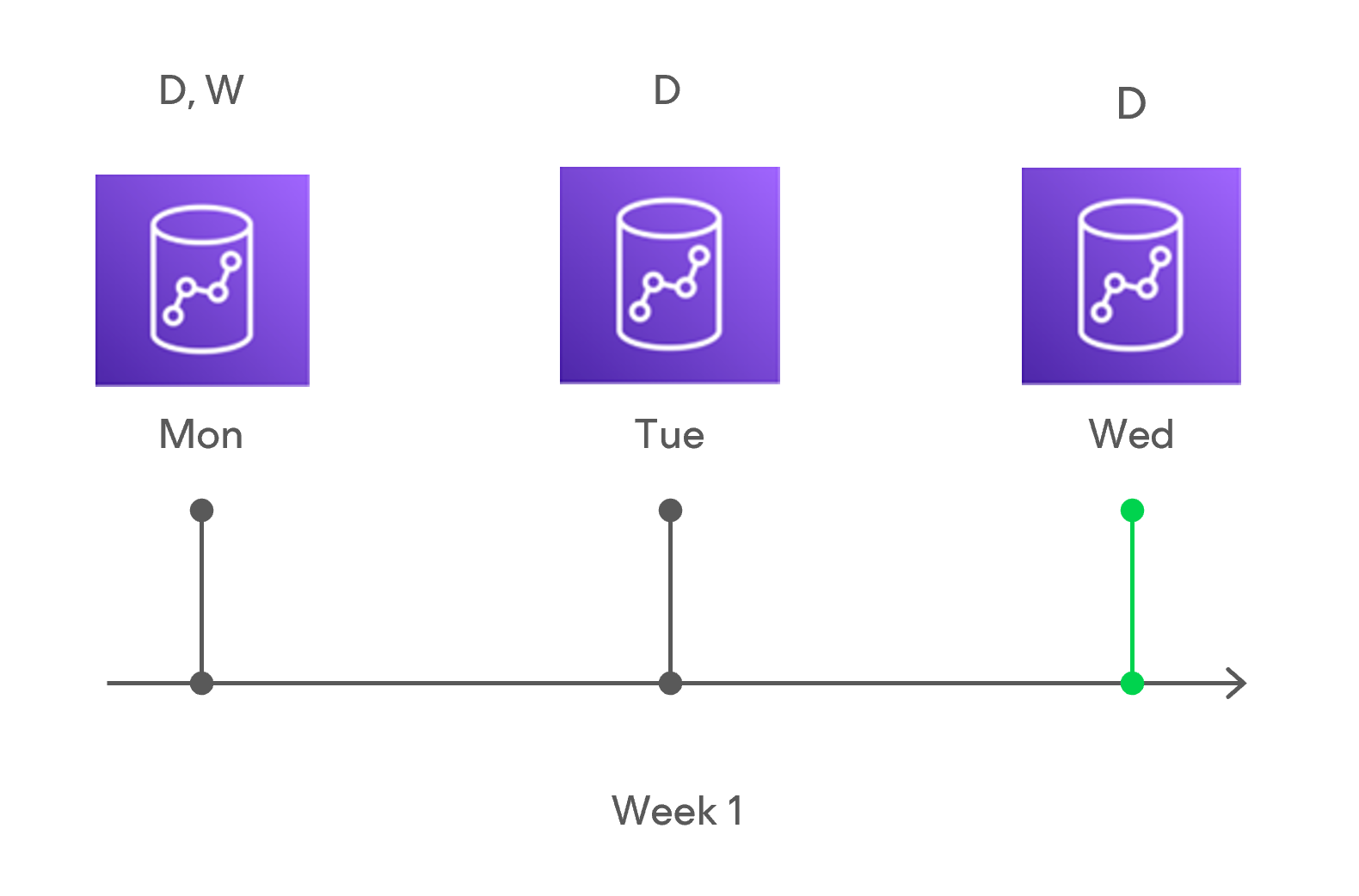 D, W

D

D

Mon

Tue

Wed

Week 1